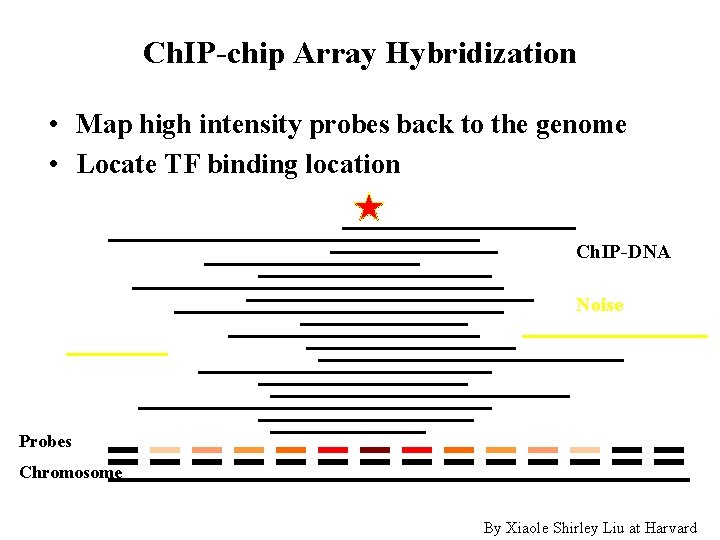 ChIP-chip Array Hybridization

• Map high intensity probes back to the genome
• Locate TF binding location

ChIP-DNA

Noise

Probes

Chromosome

By Xiaole Shirley Liu at Harvard